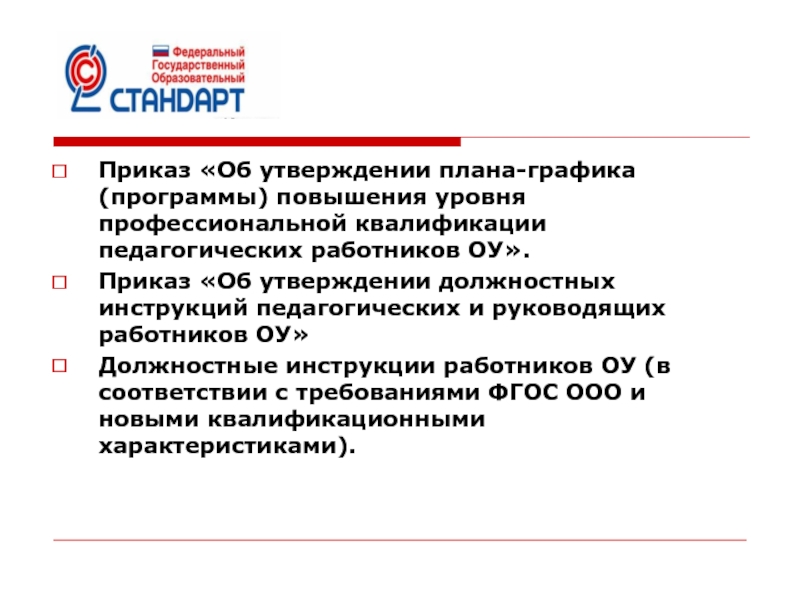 Федеральный
Государственный
Образовательный
СТАНДАРТ

Приказ «Об утверждении плана-графика (программы) повышения уровня профессиональной квалификации педагогических работников ОУ».

Приказ «Об утверждении должностных инструкций педагогических и руководящих работников ОУ»

Должностные инструкции работников ОУ (в соответствии с требованиями ФГОС ООО и новыми квалификационными характеристиками).